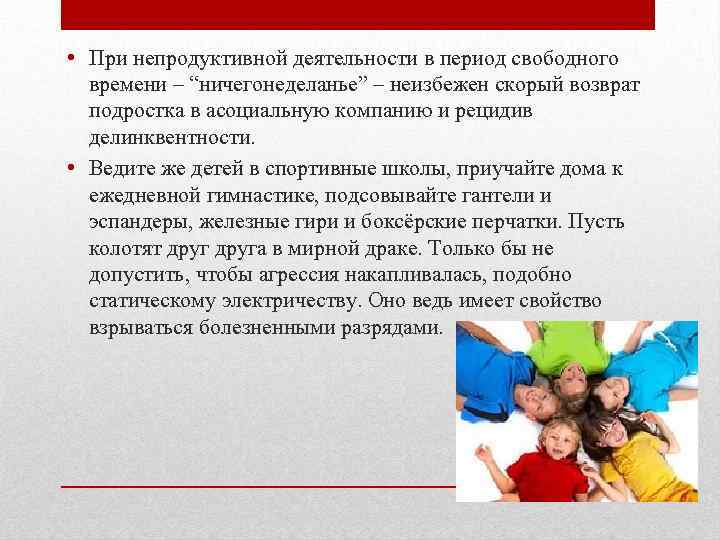 • При непродуктивной деятельности в период свободного времени – “ничегонеделанье” – неизбежен скорый возврат подростка в асоциальную компанию и рецидив делинквентности.

• Ведите же детей в спортивные школы, приучайте дома к ежедневной гимнастике, подсовывайте гантели и эспандеры, железные гири и боксёрские перчатки. Пусть колотят друг друга в мирной драке. Только бы не допустить, чтобы агрессия накапливалась, подобно статическому электричеству. Оно ведь имеет свойство взрываться болезненными разрядами.